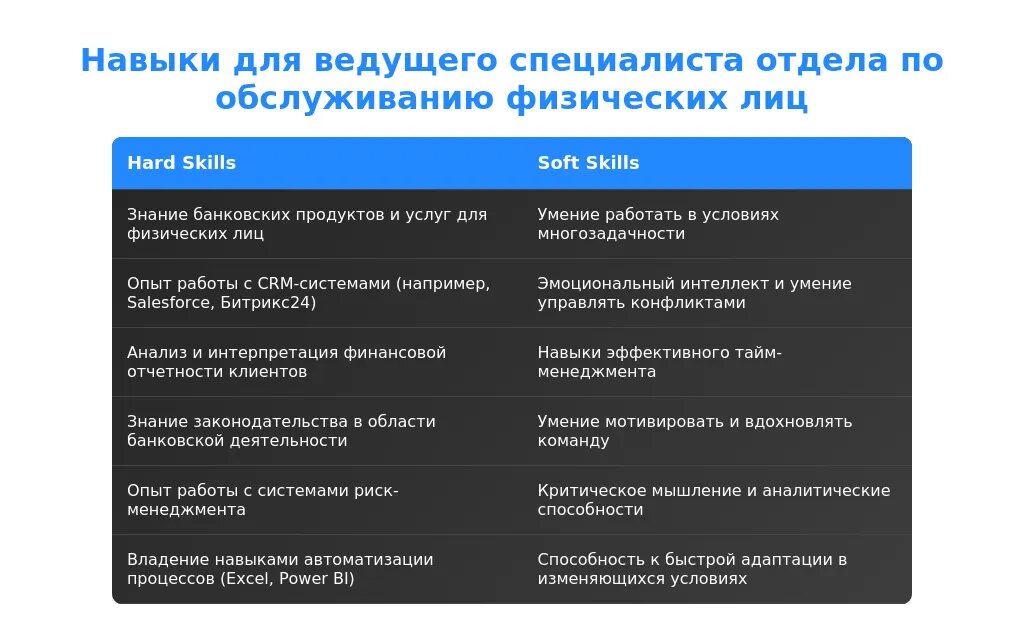 Навыки для ведущего специалиста отдела по обслуживанию физических лиц

| Hard Skills | Soft Skills |
|---|---|
| Знание банковских продуктов и услуг для физических лиц | Умение работать в условиях многозадачности |
| Опыт работы с CRM-системами (например, Salesforce, Битрикс24) | Эмоциональный интеллект и умение управлять конфликтами |
| Анализ и интерпретация финансовой отчетности клиентов | Навыки эффективного тайм-менеджмента |
| Знание законодательства в области банковской деятельности | Умение мотивировать и вдохновлять команду |
| Опыт работы с системами риск-менеджмента | Критическое мышление и аналитические способности |
| Владение навыками автоматизации процессов (Excel, Power BI) | Способность к быстрой адаптации в изменяющихся условиях |